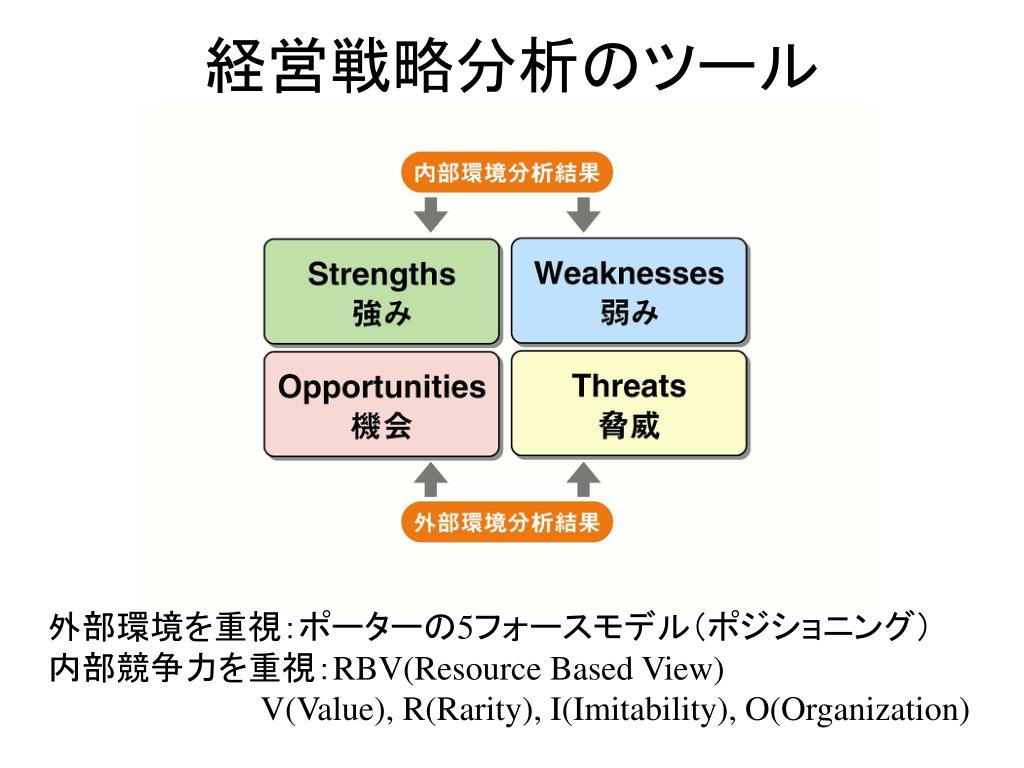 経営戦略分析のツール

内部環境分析結果

Strengths
強み

Weaknesses
弱み

Opportunities
機会

Threats
脅威

外部環境分析結果

外部環境を重視：ポーターの5フォースモデル（ポジショニング）
内部競争力を重視：RBV(Resource Based View)
V(Value), R(Rarity), I(Imitability), O(Organization)